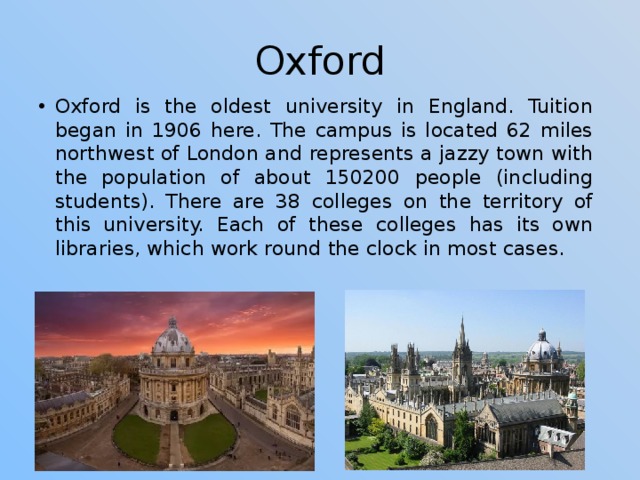 Oxford

• Oxford is the oldest university in England. Tuition began in 1906 here. The campus is located 62 miles northwest of London and represents a jazzy town with the population of about 150200 people (including students). There are 38 colleges on the territory of this university. Each of these colleges has its own libraries, which work round the clock in most cases.